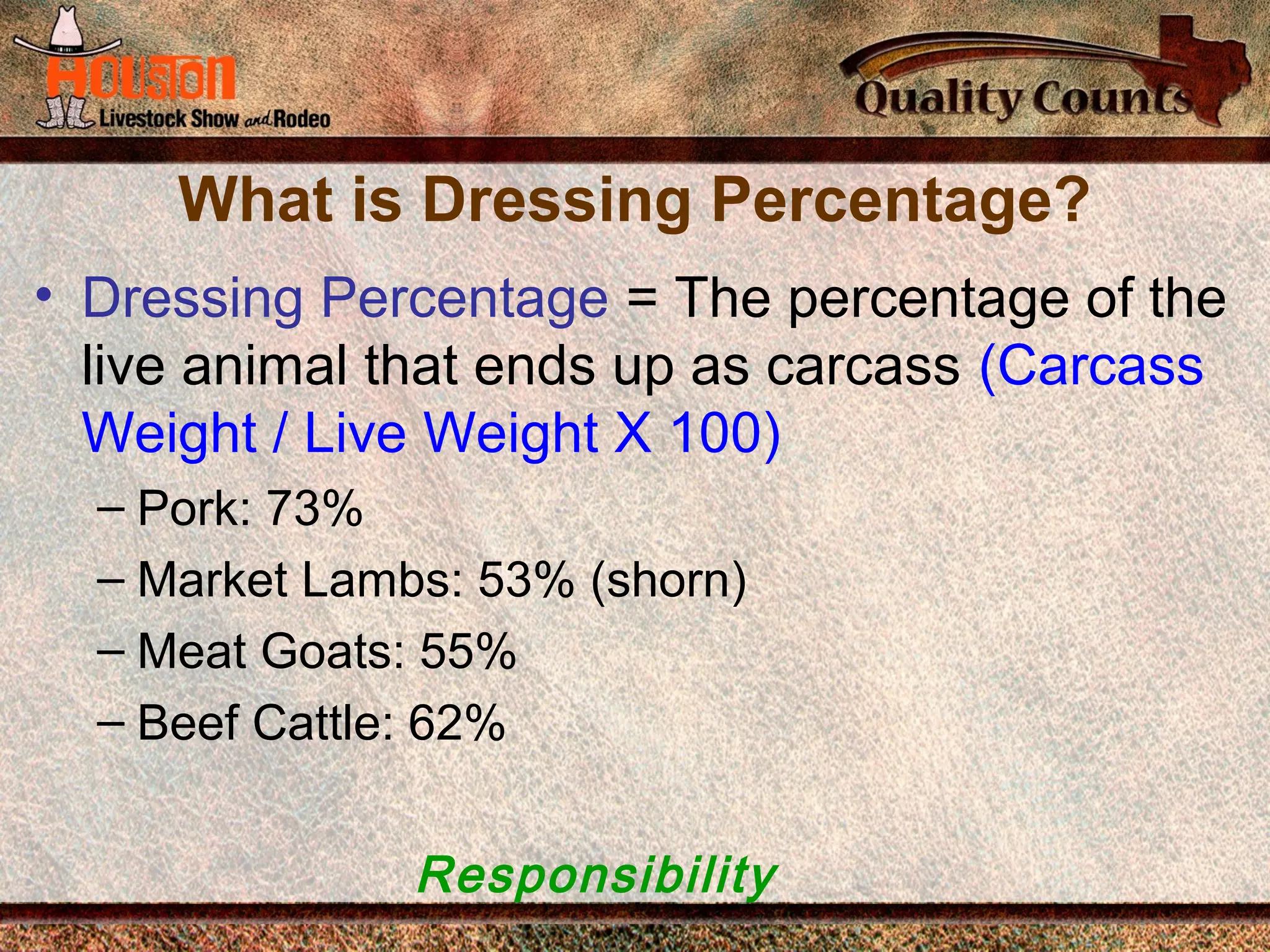 HOUSTON Livestock Show and Rodeo

Quality Counts

What is Dressing Percentage?

• Dressing Percentage = The percentage of the live animal that ends up as carcass (Carcass Weight / Live Weight X 100)
– Pork: 73%
– Market Lambs: 53% (shorn)
– Meat Goats: 55%
– Beef Cattle: 62%

Responsibility